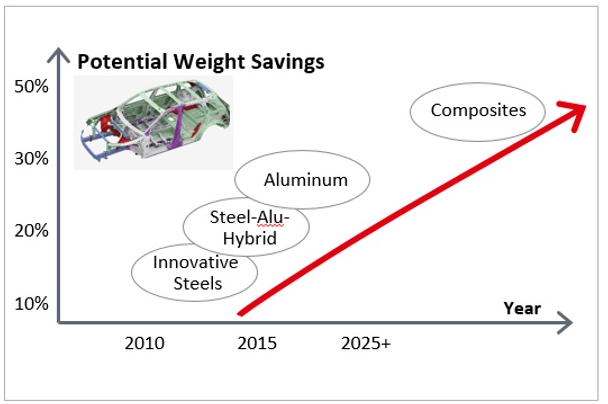 Potential Weight Savings

50%

30%

20%

10%

Composites

Aluminum

Steel-Alu-Hybrid

Innovative Steels

Year

2010

2015

2025+